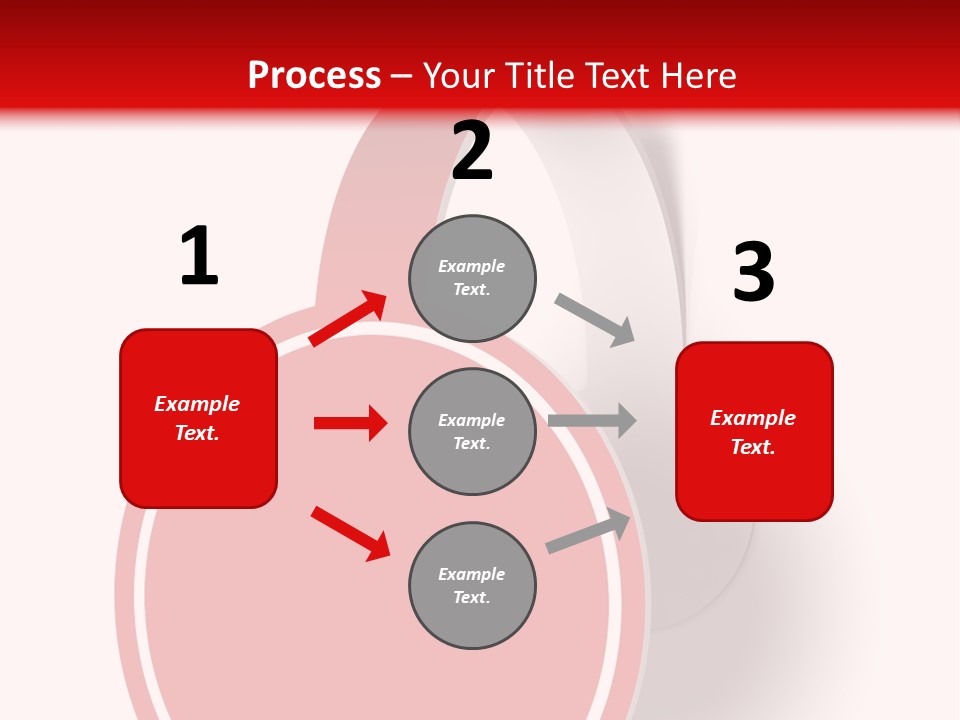 Process – Your Title Text Here

1

Example Text.

2

Example Text.

Example Text.

Example Text.

3

Example Text.